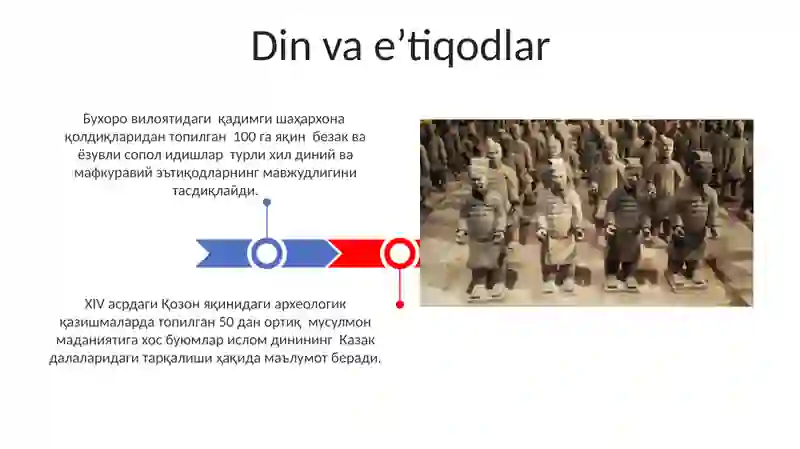 Din va e’tiqodlar

Бухоро вилоятидаги қадимги шаҳархона қолдиқларидан топилган 100 га яқин безак ва ёзувли сопол идишлар турли хил диний ва мафкуравий эътиқодларнинг мавжудлигини тасдиқлайди.

XIV асрдаги Қозон яқинидаги археологик қазишмаларда топилган 50 дан ортиқ мусулмон маданиятига хос буюмлар ислом динининг Казак далаларидаги тарқалиши ҳақида маълумот беради.